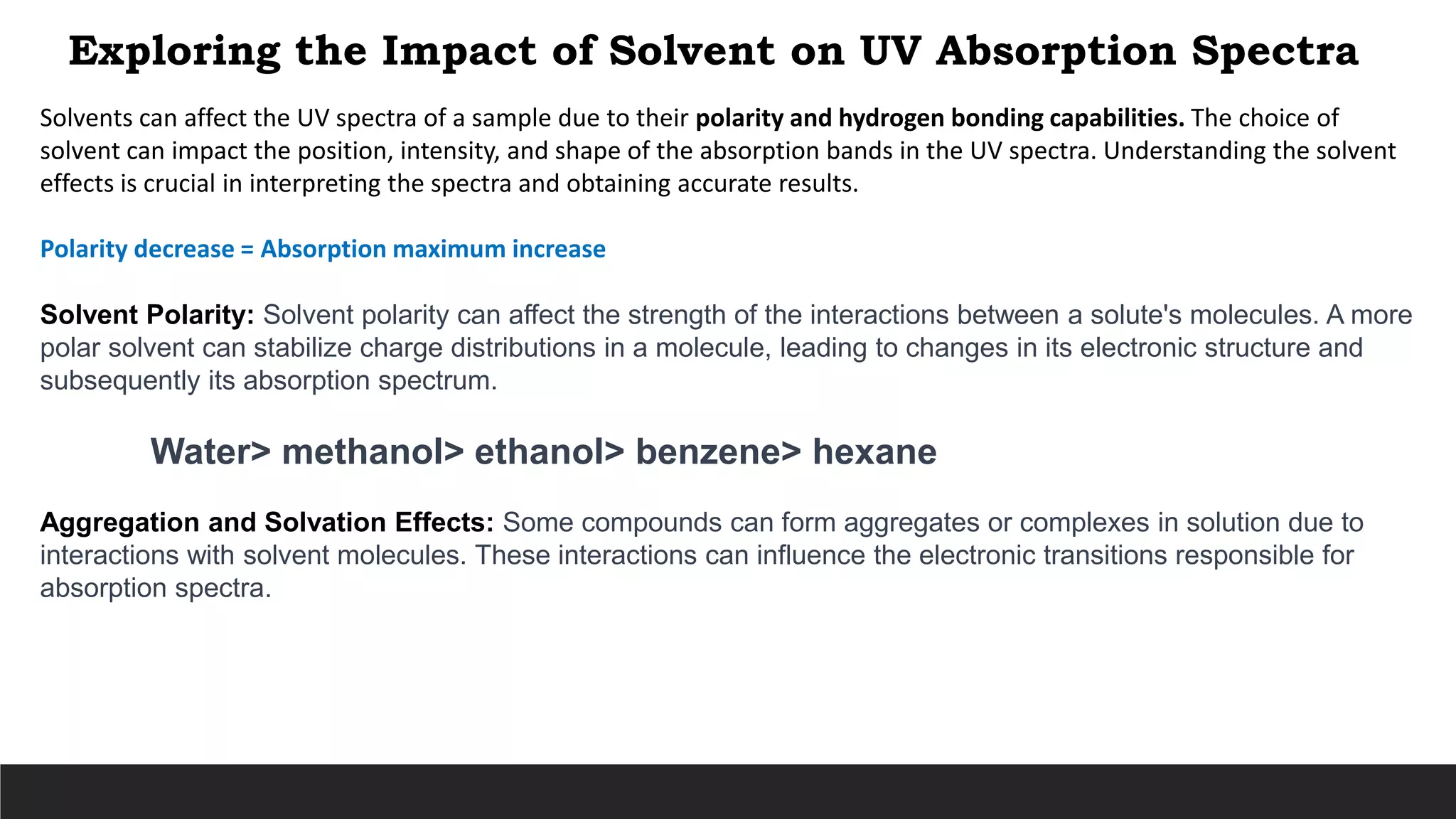 Exploring the Impact of Solvent on UV Absorption Spectra

Solvents can affect the UV spectra of a sample due to their polarity and hydrogen bonding capabilities. The choice of solvent can impact the position, intensity, and shape of the absorption bands in the UV spectra. Understanding the solvent effects is crucial in interpreting the spectra and obtaining accurate results.

Polarity decrease = Absorption maximum increase

Solvent Polarity: Solvent polarity can affect the strength of the interactions between a solute's molecules. A more polar solvent can stabilize charge distributions in a molecule, leading to changes in its electronic structure and subsequently its absorption spectrum.

Water> methanol> ethanol> benzene> hexane

Aggregation and Solvation Effects: Some compounds can form aggregates or complexes in solution due to interactions with solvent molecules. These interactions can influence the electronic transitions responsible for absorption spectra.